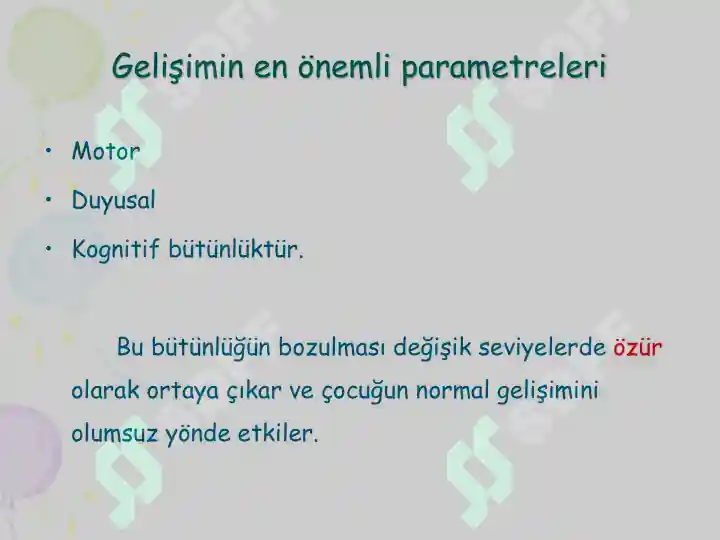 Gelişimin en önemli parametreleri

• Motor
• Duyusal
• Kognitif bütünlüktür.

Bu bütünlüğün bozulması değişik seviyelerde özür olarak ortaya çıkar ve çocuğun normal gelişimini olumsuz yönde etkiler.